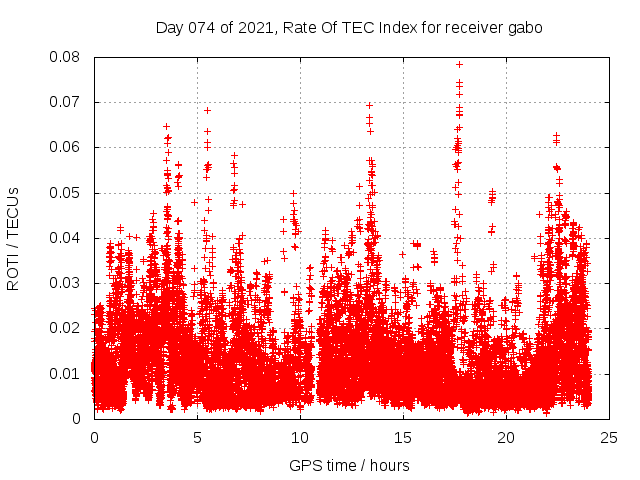 Day 074 of 2021, Rate Of TEC Index for receiver gabo

ROTI / TECUs

0.08
0.07
0.06
0.05
0.04
0.03
0.02
0.01
0

0
5
10
15
20
25

GPS time / hours